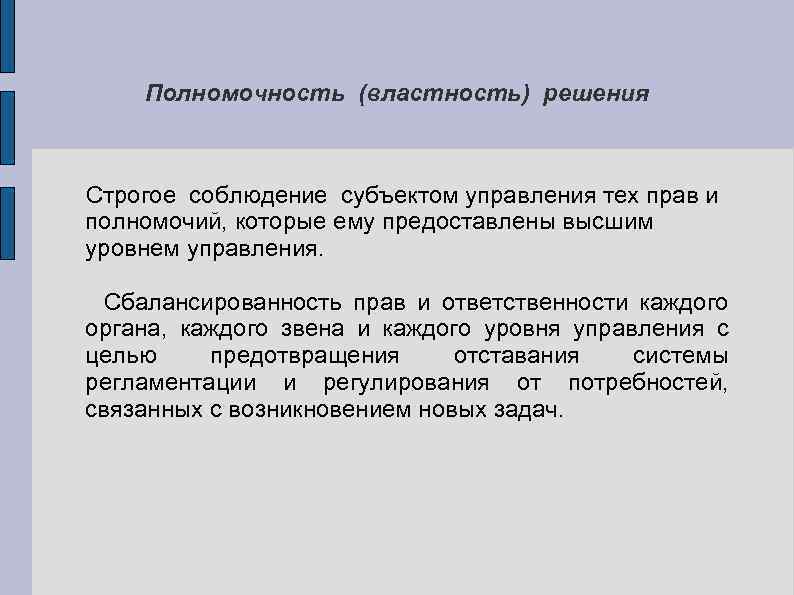 Полномочность (властность) решения

Строгое соблюдение субъектом управления тех прав и полномочий, которые ему предоставлены высшим уровнем управления.

Сбалансированность прав и ответственности каждого органа, каждого звена и каждого уровня управления с целью предотвращения отставания системы регламентации и регулирования от потребностей, связанных с возникновением новых задач.